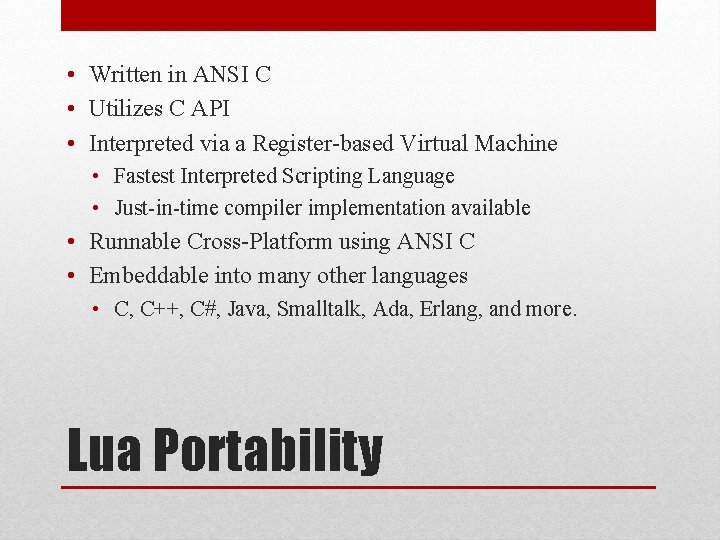 • Written in ANSI C
• Utilizes C API
• Interpreted via a Register-based Virtual Machine
  • Fastest Interpreted Scripting Language
  • Just-in-time compiler implementation available
• Runnable Cross-Platform using ANSI C
• Embeddable into many other languages
  • C, C++, C#, Java, Smalltalk, Ada, Erlang, and more.

Lua Portability